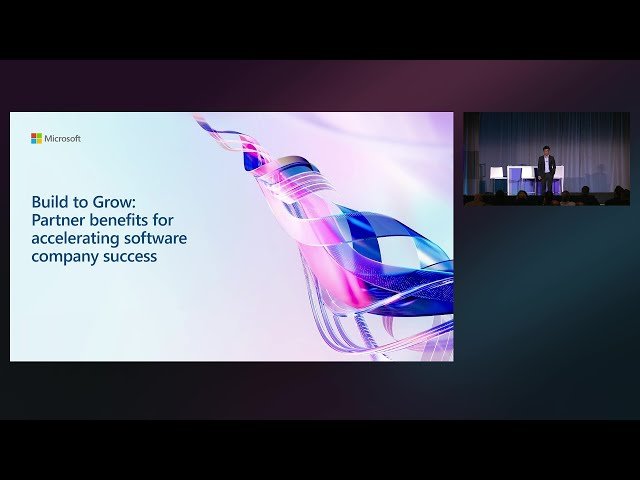 Microsoft

Build to Grow: Partner benefits for accelerating software company success